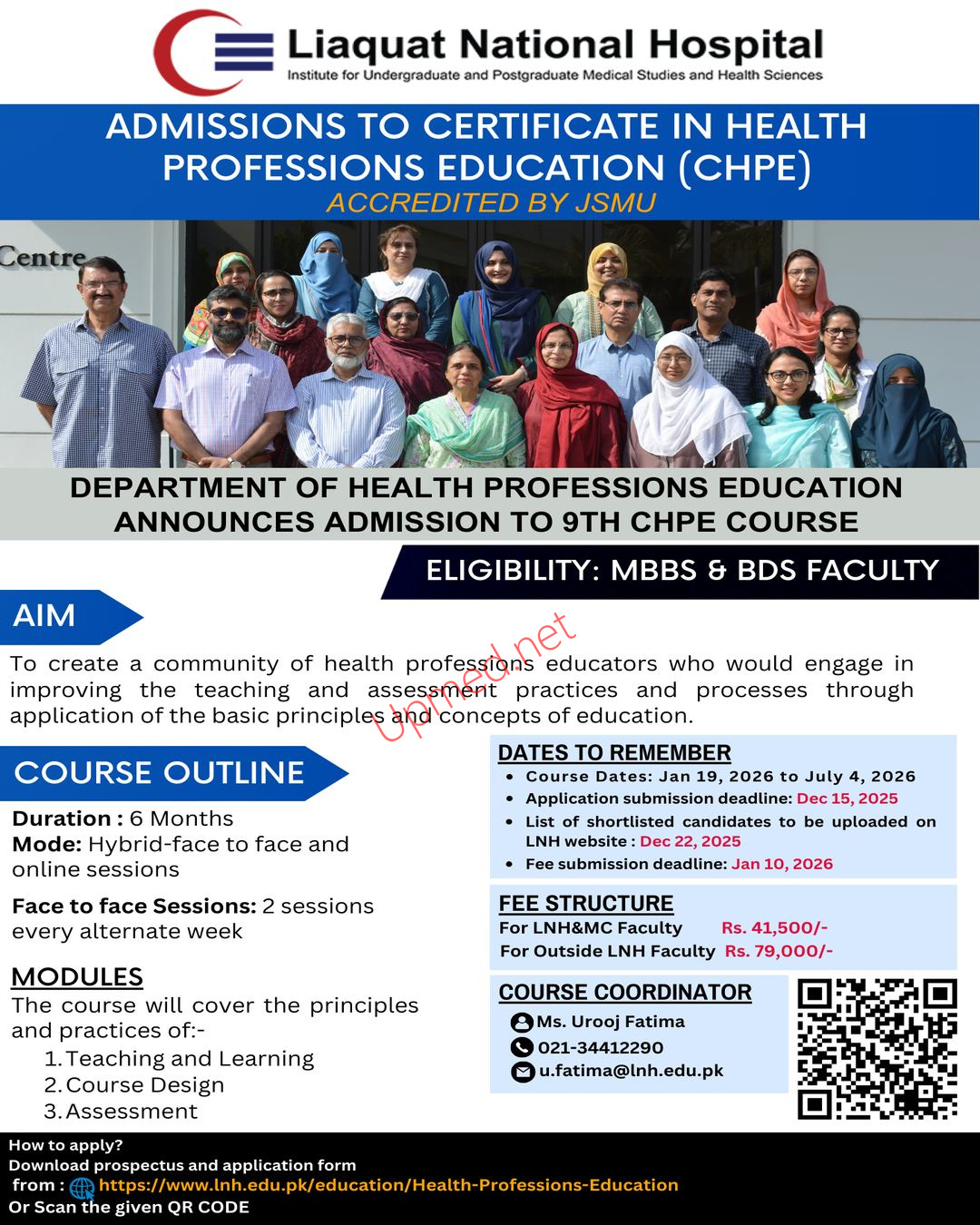 Liaquat National Hospital
Institute for Undergraduate and Postgraduate Medical Studies and Health Sciences

ADMISSIONS TO CERTIFICATE IN HEALTH PROFESSIONS EDUCATION (CHPE)
ACCREDITED BY JSMU

Centre

DEPARTMENT OF HEALTH PROFESSIONS EDUCATION ANNOUNCES ADMISSION TO 9TH CHPE COURSE

ELIGIBILITY: MBBS & BDS FACULTY

AIM

To create a community of health professions educators who would engage in improving the teaching and assessment practices and processes through application of the basic principles and concepts of education.

Upmed.net

COURSE OUTLINE

Duration : 6 Months
Mode: Hybrid-face to face and online sessions

Face to face Sessions: 2 sessions every alternate week

MODULES
The course will cover the principles and practices of:-
1. Teaching and Learning
2. Course Design
3. Assessment

DATES TO REMEMBER
• Course Dates: Jan 19, 2026 to July 4, 2026
• Application submission deadline: Dec 15, 2025
• List of shortlisted candidates to be uploaded on LNH website : Dec 22, 2025
• Fee submission deadline: Jan 10, 2026

FEE STRUCTURE
For LNH&MC Faculty Rs. 41,500/-
For Outside LNH Faculty Rs. 79,000/-

COURSE COORDINATOR
Ms. Urooj Fatima
021-34412290
u.fatima@lnh.edu.pk

How to apply?
Download prospectus and application form
from : https://www.lnh.edu.pk/education/Health-Professions-Education
Or Scan the given QR CODE